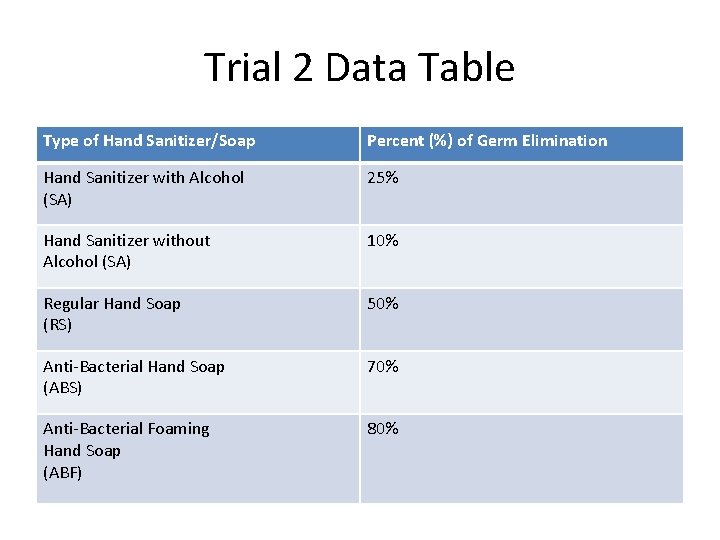 Trial 2 Data Table

| Type of Hand Sanitizer/Soap | Percent (%) of Germ Elimination |
|---|---|
| Hand Sanitizer with Alcohol (SA) | 25% |
| Hand Sanitizer without Alcohol (SA) | 10% |
| Regular Hand Soap (RS) | 50% |
| Anti-Bacterial Hand Soap (ABS) | 70% |
| Anti-Bacterial Foaming Hand Soap (ABF) | 80% |